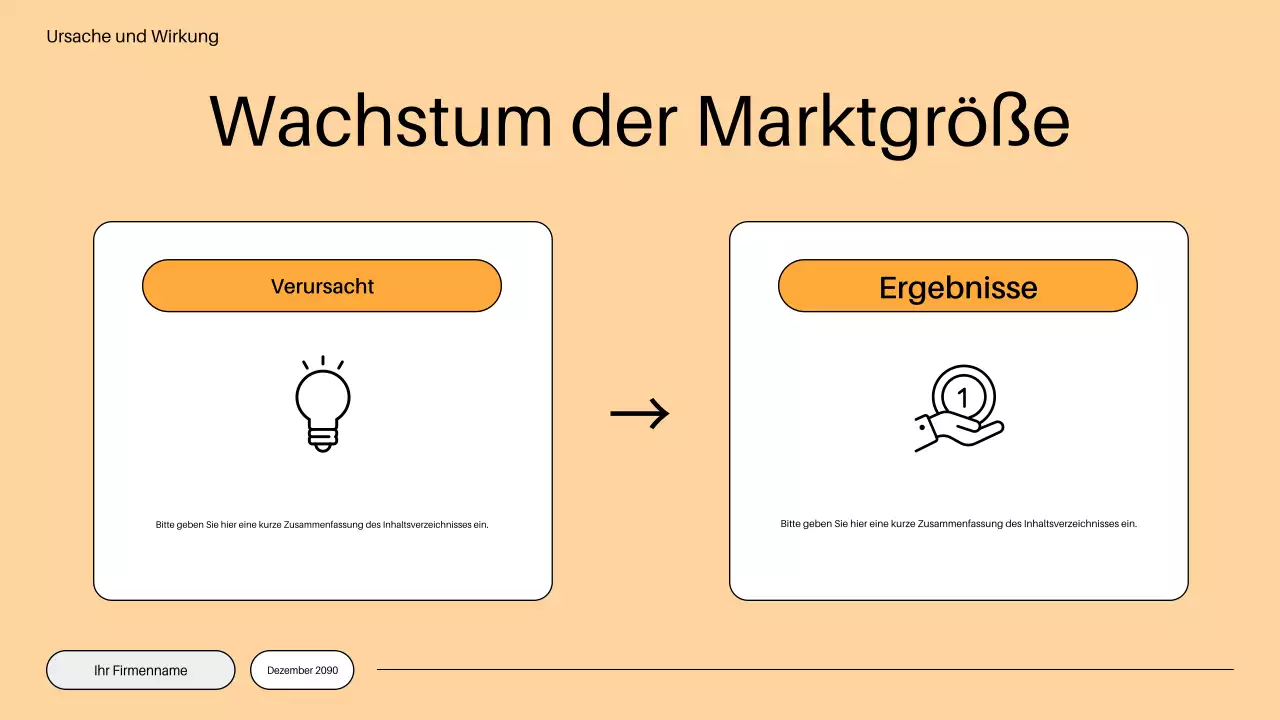 Ursache und Wirkung

Wachstum der Marktgröße

Verursacht

Bitte geben Sie hier eine kurze Zusammenfassung des Inhaltsverzeichnisses ein.

→

Ergebnisse

1

Bitte geben Sie hier eine kurze Zusammenfassung des Inhaltsverzeichnisses ein.

Ihr Firmenname

Dezember 2090